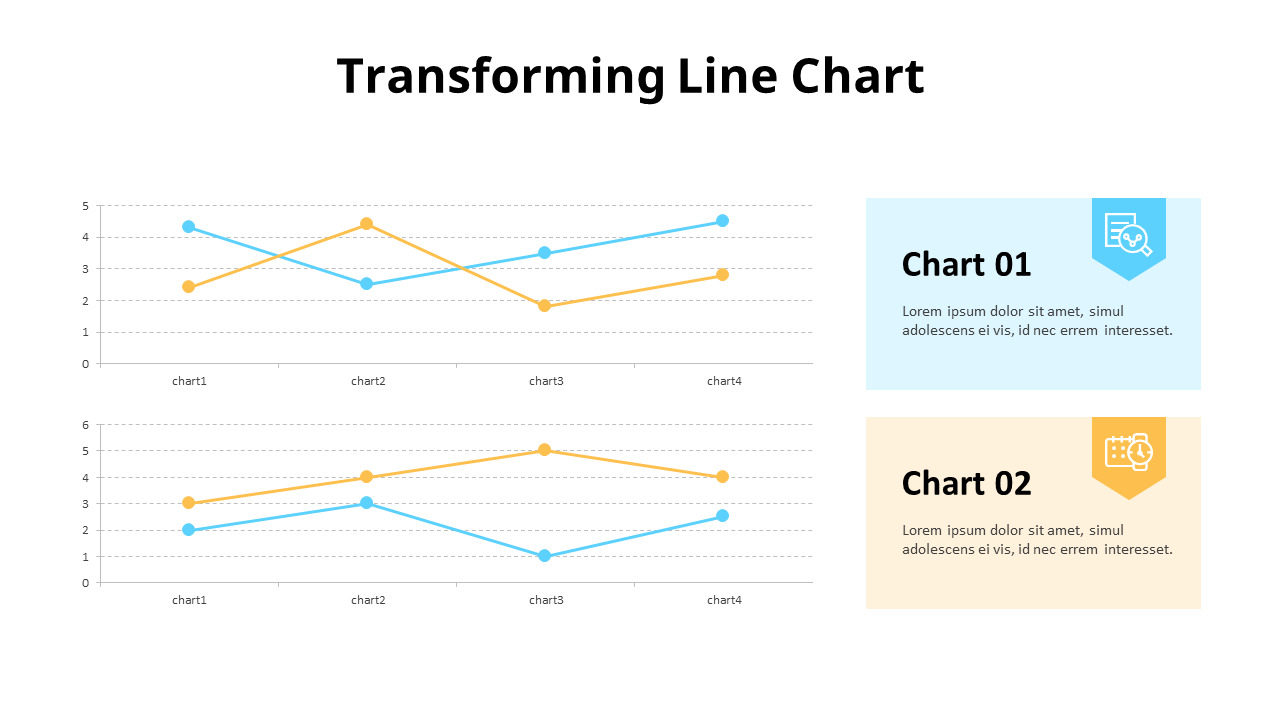 Transforming Line Chart

5
4
3
2
1
0
chart1
chart2
chart3
chart4

6
5
4
3
2
1
0
chart1
chart2
chart3
chart4

Chart 01

Lorem ipsum dolor sit amet, simul adolescens ei vis, id nec errem interesset.

Chart 02

Lorem ipsum dolor sit amet, simul adolescens ei vis, id nec errem interesset.